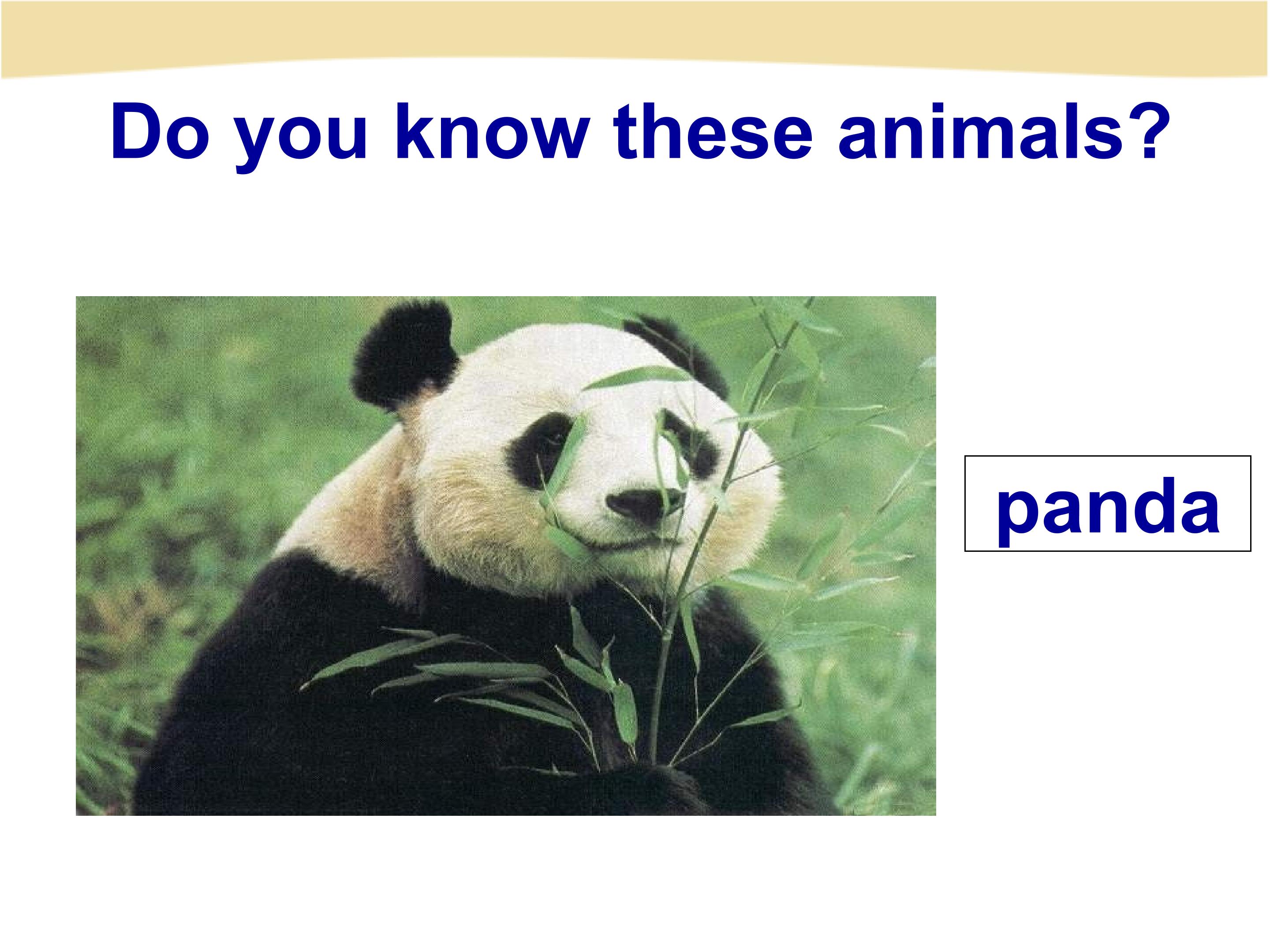 Do you know these animals?

panda